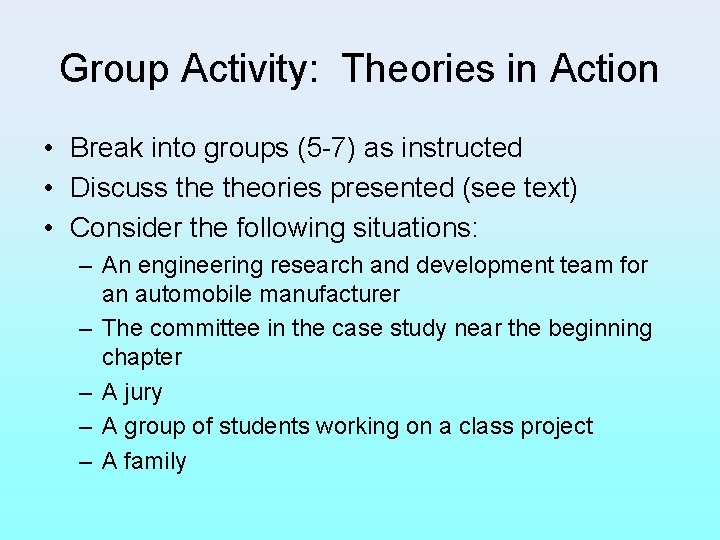 Group Activity: Theories in Action

• Break into groups (5-7) as instructed
• Discuss the theories presented (see text)
• Consider the following situations:
– An engineering research and development team for an automobile manufacturer
– The committee in the case study near the beginning chapter
– A jury
– A group of students working on a class project
– A family